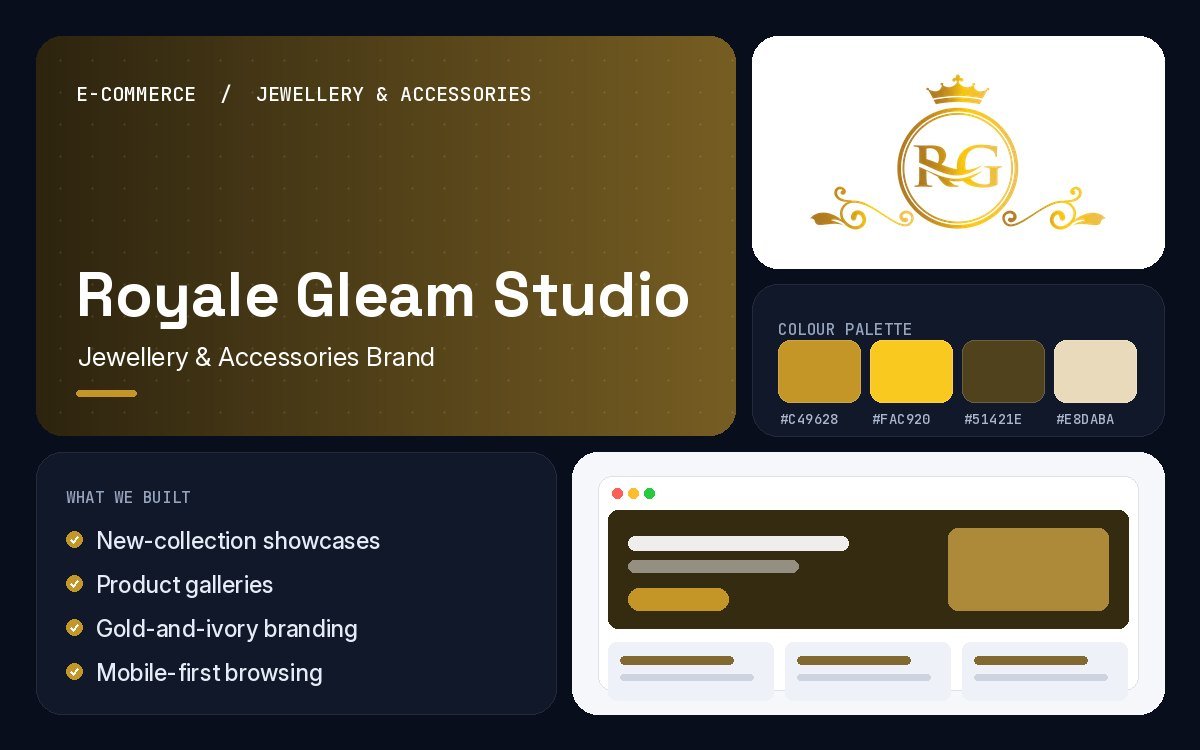 E-COMMERCE / JEWELLERY & ACCESSORIES

Royale Gleam Studio

Jewellery & Accessories Brand

RG

COLOUR PALETTE

#C49628 #FAC920 #51421E #E8DABA

WHAT WE BUILT

New-collection showcases

Product galleries

Gold-and-ivory branding

Mobile-first browsing